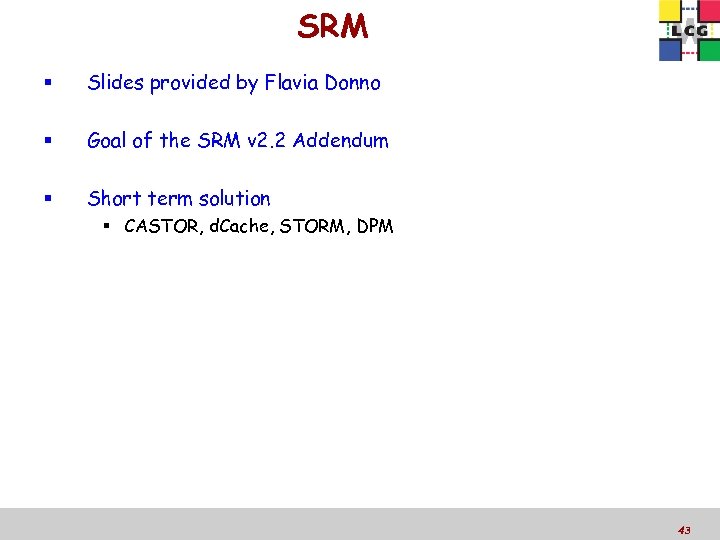 SRM

LCG

▪ Slides provided by Flavia Donno

▪ Goal of the SRM v2.2 Addendum

▪ Short term solution
    ▪ CASTOR, dCache, STORM, DPM

43